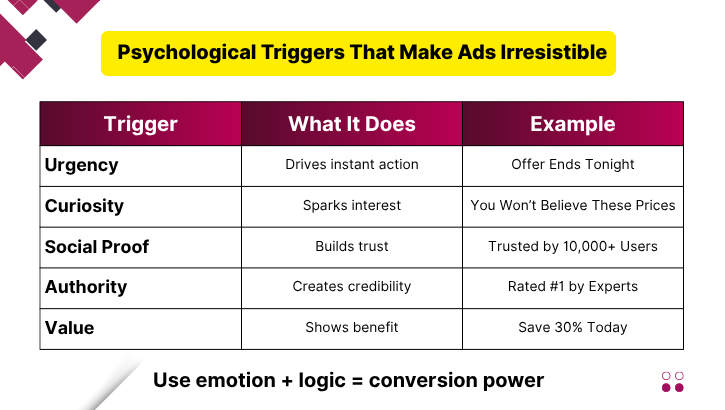 Psychological Triggers That Make Ads Irresistible

| Trigger | What It Does | Example |
|---|---|---|
| Urgency | Drives instant action | Offer Ends Tonight |
| Curiosity | Sparks interest | You Won't Believe These Prices |
| Social Proof | Builds trust | Trusted by 10,000+ Users |
| Authority | Creates credibility | Rated #1 by Experts |
| Value | Shows benefit | Save 30% Today |

Use emotion + logic = conversion power